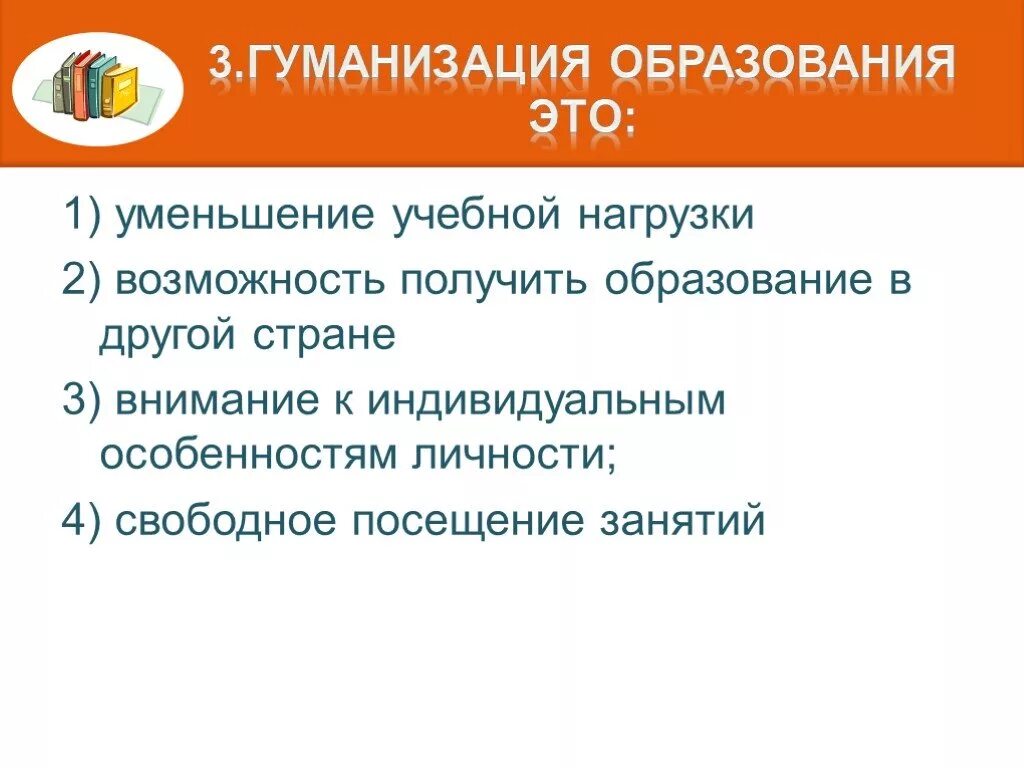 3.ГУМАНИЗАЦИЯ ОБРАЗОВАНИЯ ЭТО:

1) уменьшение учебной нагрузки

2) возможность получить образование в другой стране

3) внимание к индивидуальным особенностям личности;

4) свободное посещение занятий